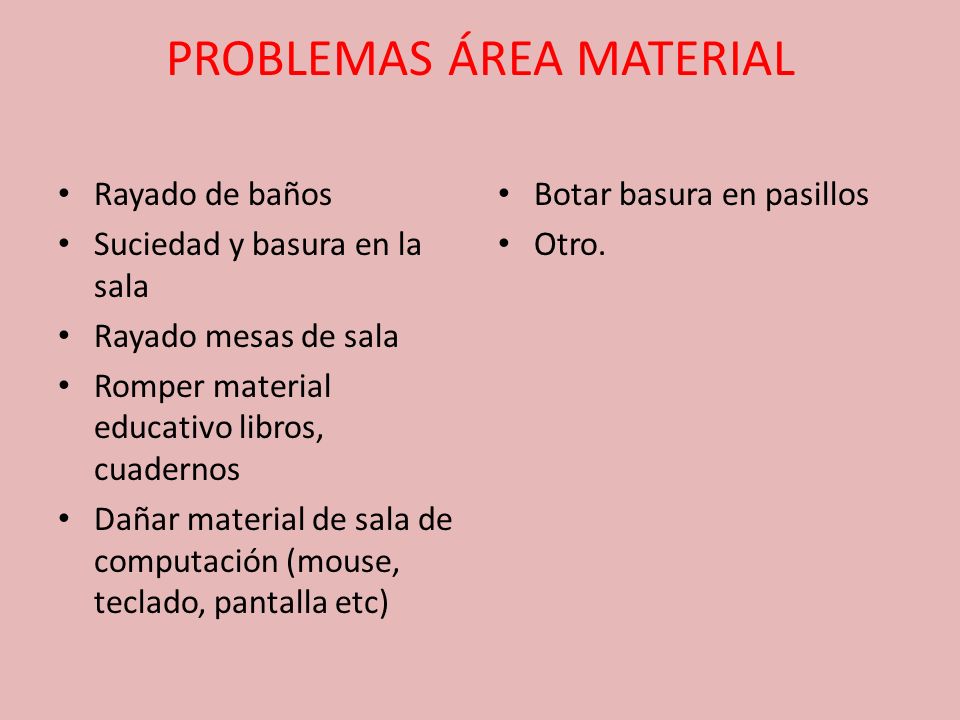 PROBLEMAS ÁREA MATERIAL

• Rayado de baños
• Suciedad y basura en la sala
• Rayado mesas de sala
• Romper material educativo libros, cuadernos
• Dañar material de sala de computación (mouse, teclado, pantalla etc)

• Botar basura en pasillos
• Otro.